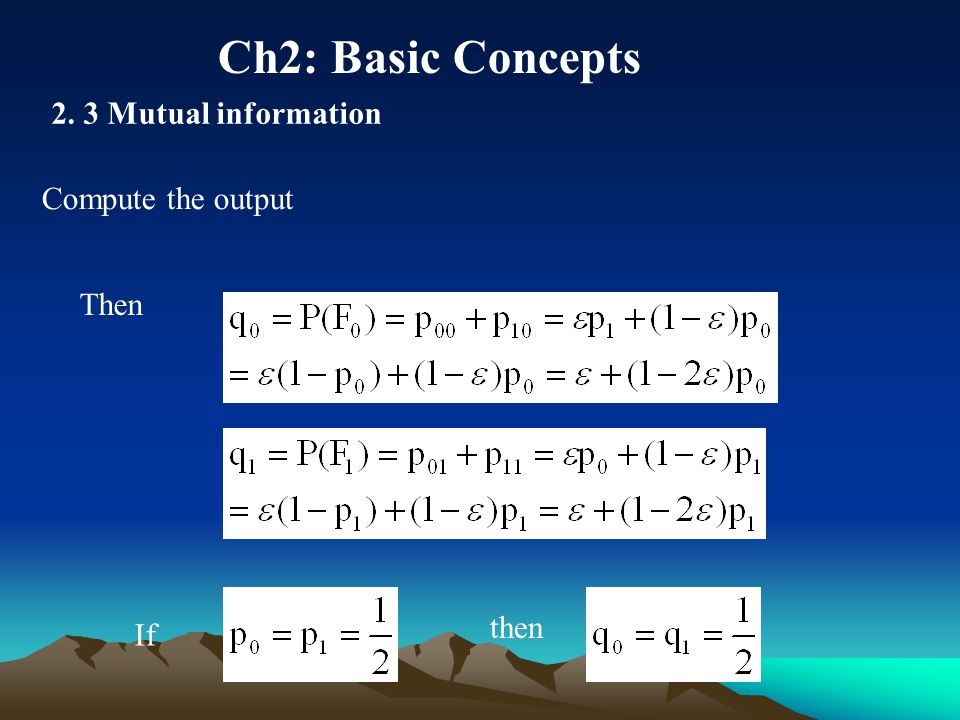 Ch2: Basic Concepts

2. 3 Mutual information

Compute the output

Then $q_0 = P(F_0) = p_{00} + p_{10} = \varepsilon p_1 + (1-\varepsilon)p_0$
$= \varepsilon(1-p_0) + (1-\varepsilon)p_0 = \varepsilon + (1-2\varepsilon)p_0$

$q_1 = P(F_1) = p_{01} + p_{11} = \varepsilon p_0 + (1-\varepsilon)p_1$
$= \varepsilon(1-p_1) + (1-\varepsilon)p_1 = \varepsilon + (1-2\varepsilon)p_1$

If $p_0 = p_1 = \frac{1}{2}$ then $q_0 = q_1 = \frac{1}{2}$